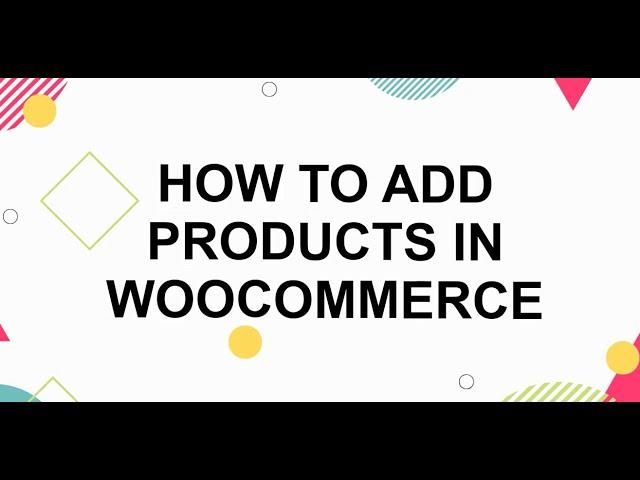 HOW TO ADD PRODUCTS IN WOOCOMMERCE